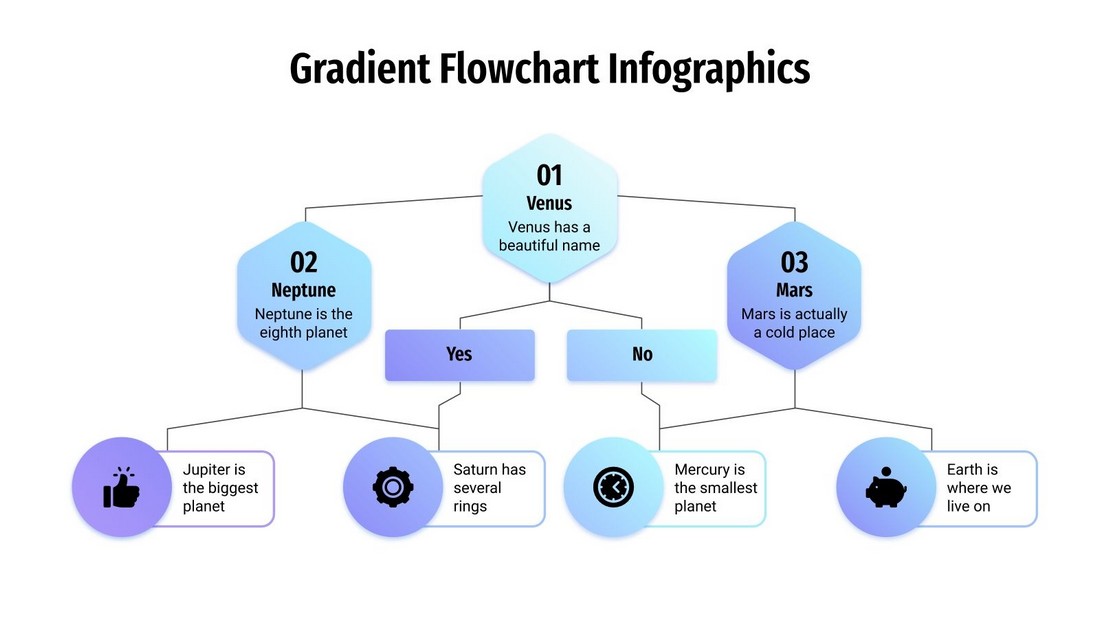 Gradient Flowchart Infographics

01
Venus
Venus has a beautiful name

02
Neptune
Neptune is the eighth planet

03
Mars
Mars is actually a cold place

Yes

No

Jupiter is the biggest planet

Saturn has several rings

Mercury is the smallest planet

Earth is where we live on